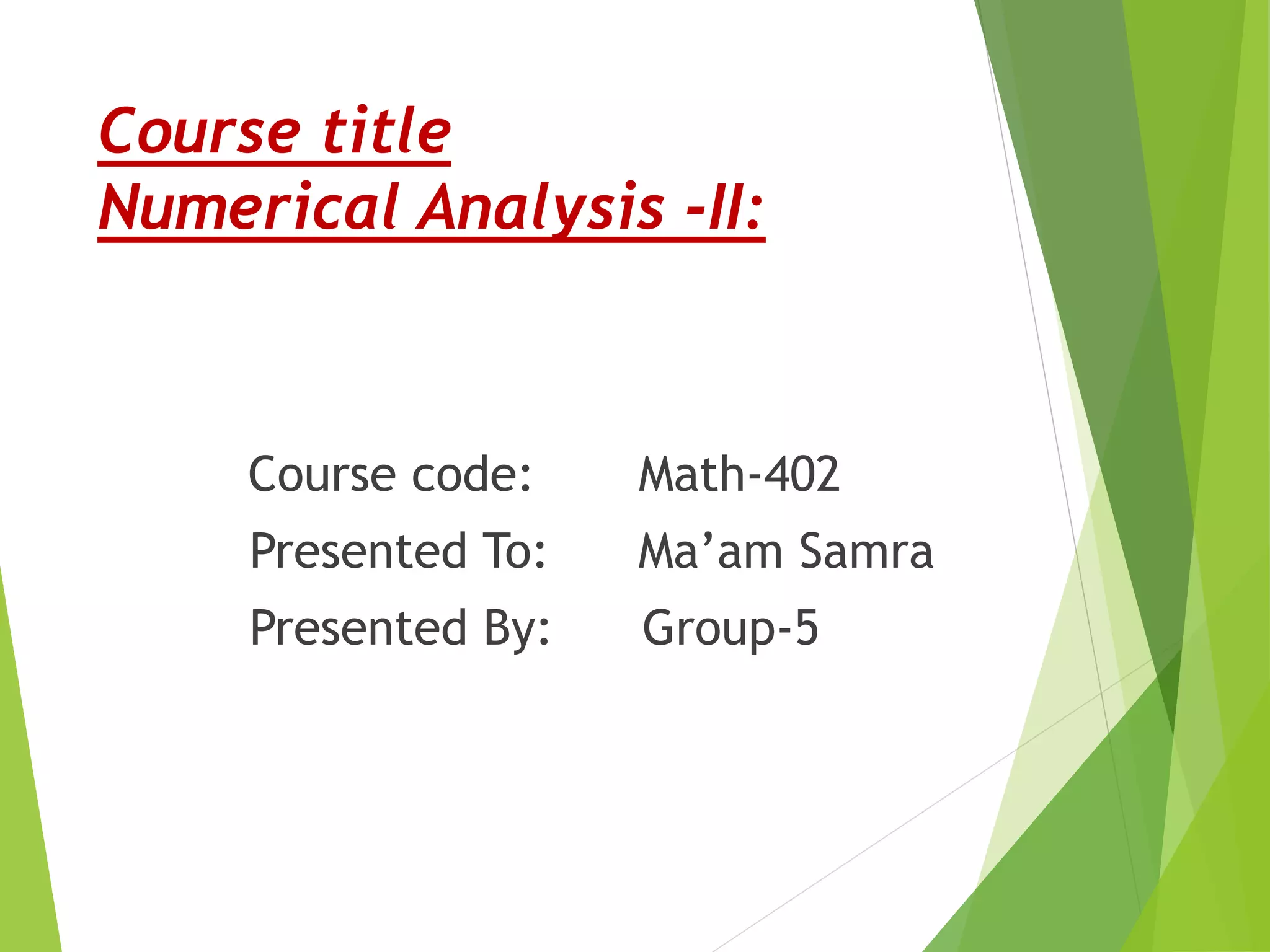 Course title
Numerical Analysis -II:

Course code: Math-402
Presented To: Ma’am Samra
Presented By: Group-5